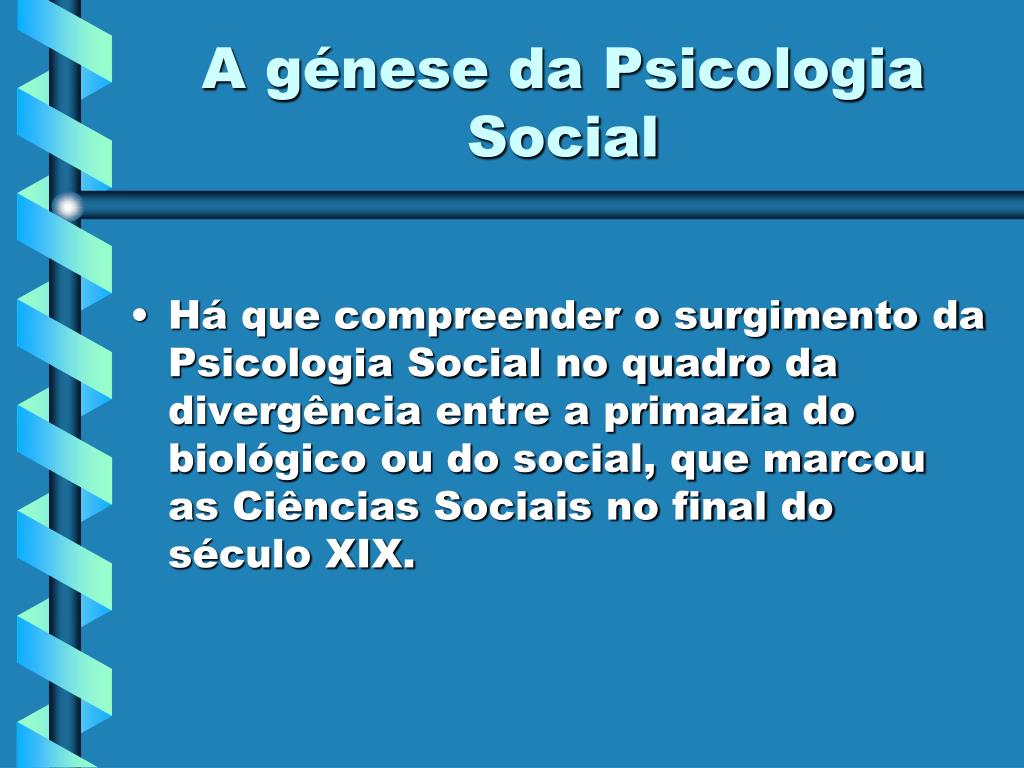 A génese da Psicologia Social

• Há que compreender o surgimento da Psicologia Social no quadro da divergência entre a primazia do biológico ou do social, que marcou as Ciências Sociais no final do século XIX.